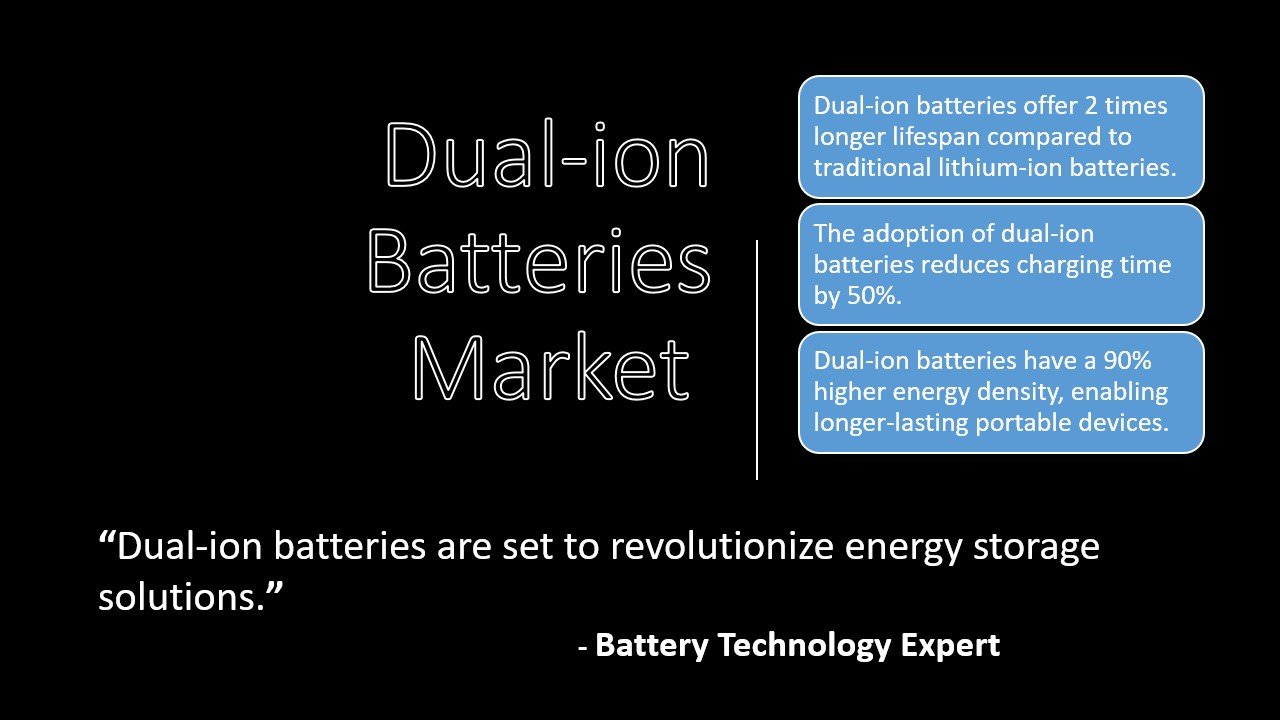 Dual-ion Batteries Market

Dual-ion batteries offer 2 times longer lifespan compared to traditional lithium-ion batteries.

The adoption of dual-ion batteries reduces charging time by 50%.

Dual-ion batteries have a 90% higher energy density, enabling longer-lasting portable devices.

“Dual-ion batteries are set to revolutionize energy storage solutions.”

- Battery Technology Expert